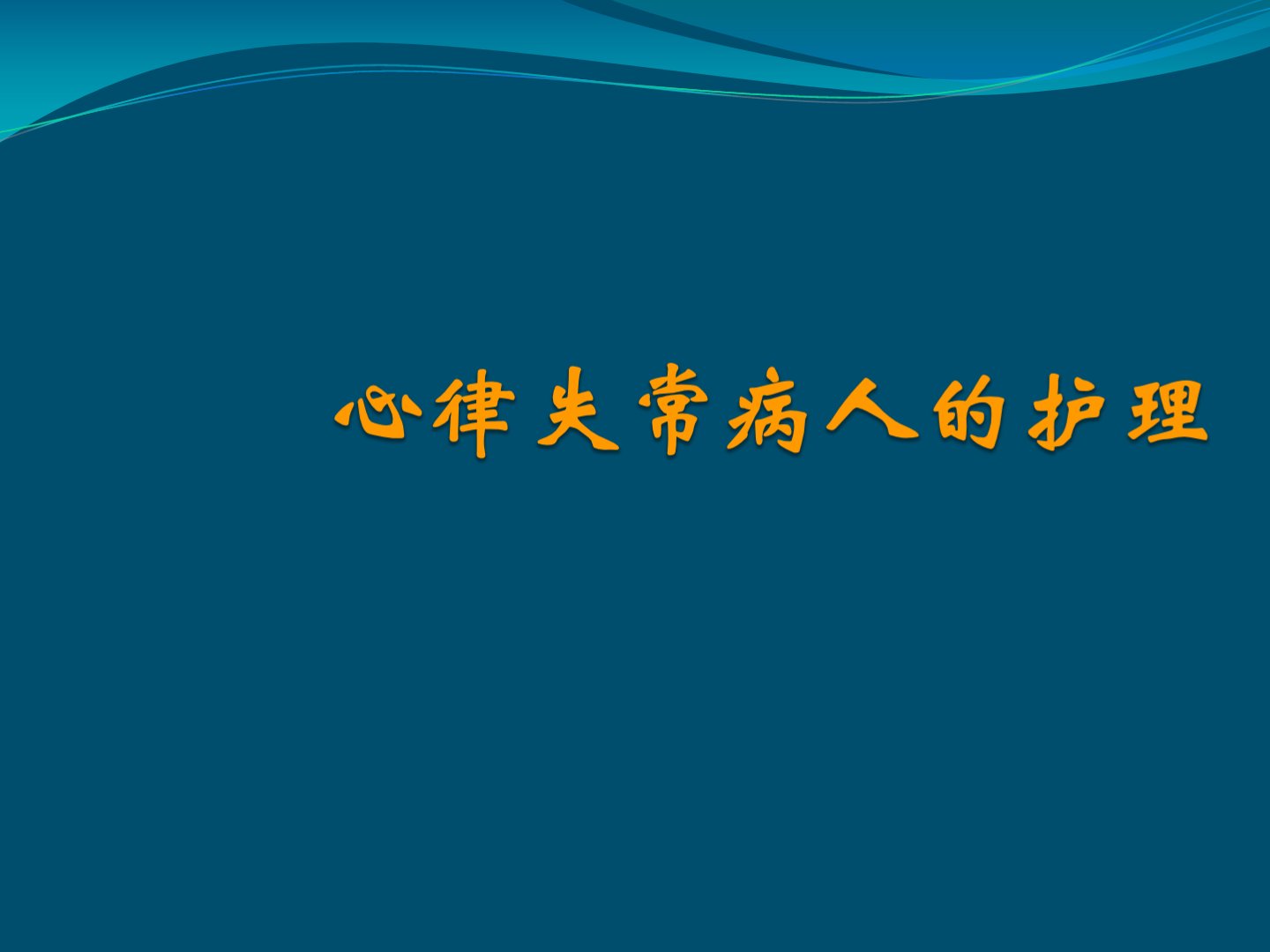 心律失常病人的护理